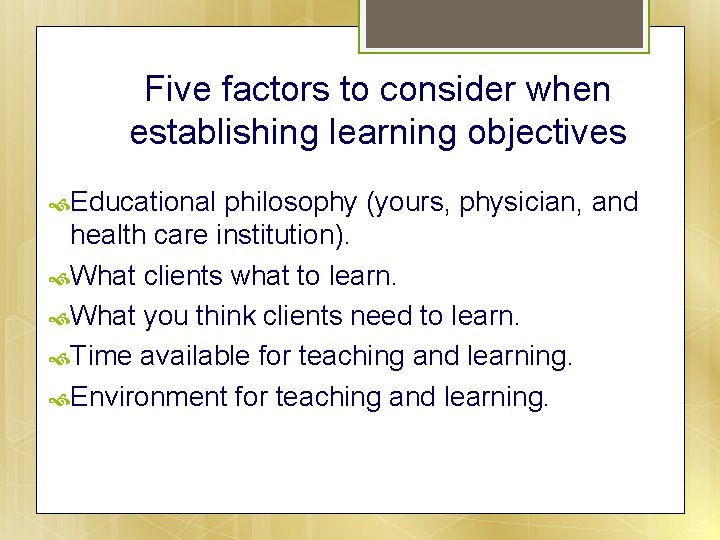 Five factors to consider when establishing learning objectives

Educational philosophy (yours, physician, and health care institution).

What clients what to learn.

What you think clients need to learn.

Time available for teaching and learning.

Environment for teaching and learning.